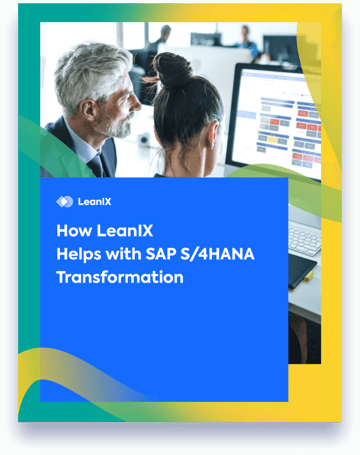 LeanIX

How LeanIX Helps with SAP S/4HANA Transformation